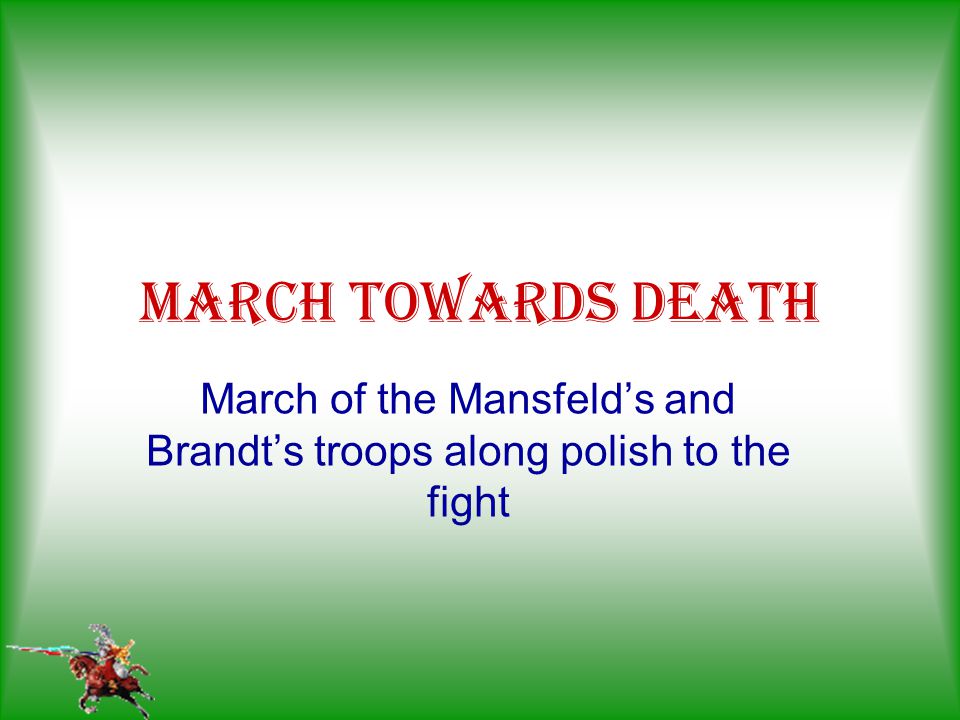 MARCH TOWARDS DEATH

March of the Mansfeld’s and Brandt’s troops along polish to the fight